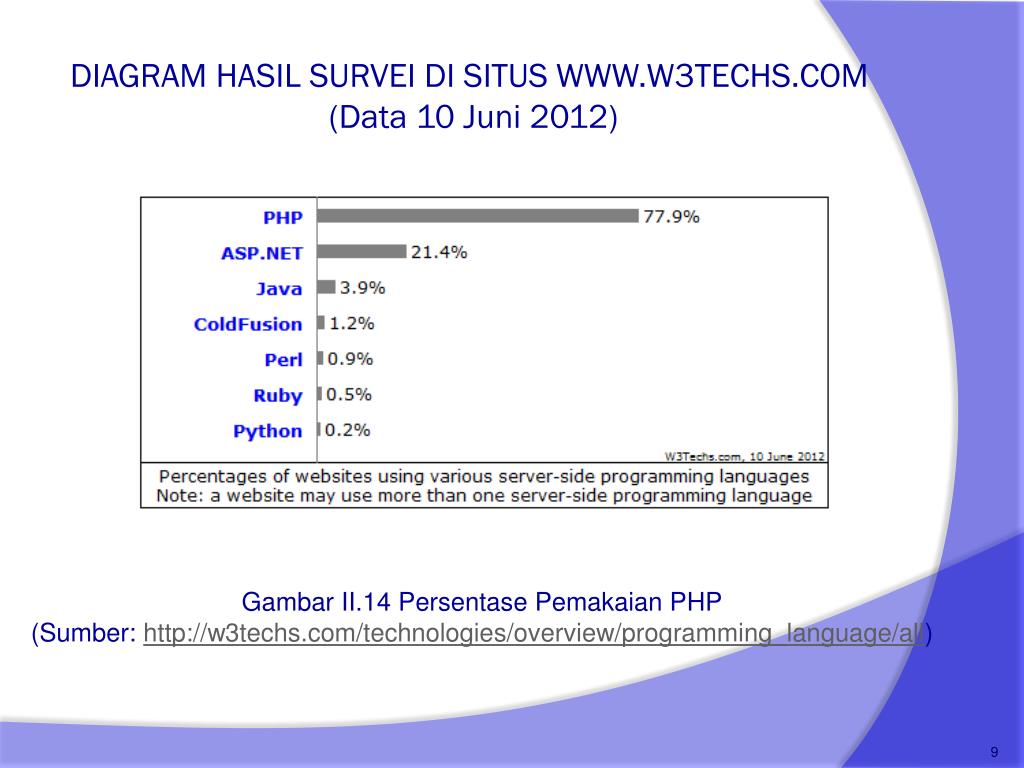 DIAGRAM HASIL SURVEI DI SITUS WWW.W3TECHS.COM
(Data 10 Juni 2012)

PHP 77.9%
ASP.NET 21.4%
Java 3.9%
ColdFusion 1.2%
Perl 0.9%
Ruby 0.5%
Python 0.2%
W3Techs.com, 10 June 2012

Percentages of websites using various server-side programming languages
Note: a website may use more than one server-side programming language

Gambar II.14 Persentase Pemakaian PHP
(Sumber: http://w3techs.com/technologies/overview/programming_language/all)

9